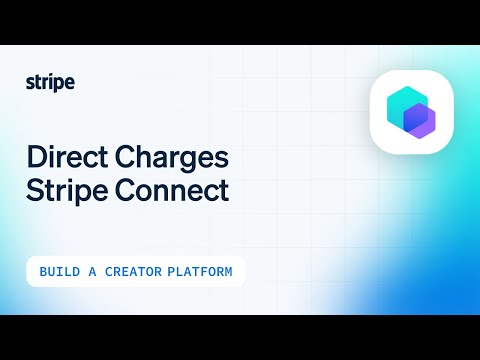 stripe

Direct Charges
Stripe Connect

BUILD A CREATOR PLATFORM